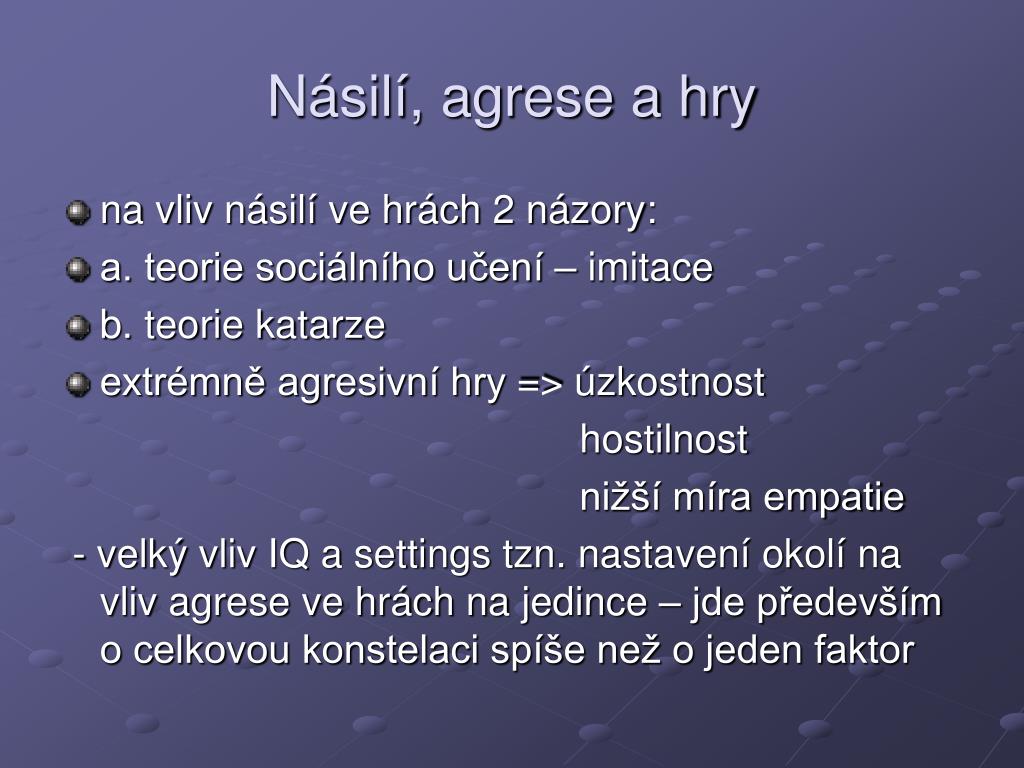 Násilí, agrese a hry

na vliv násilí ve hrách 2 názory:

a. teorie sociálního učení – imitace

b. teorie katarze

extrémně agresivní hry => úzkostnost

hostilnost

nižší míra empatie

- velký vliv IQ a settings tzn. nastavení okolí na vliv agrese ve hrách na jedince – jde především o celkovou konstelaci spíše než o jeden faktor